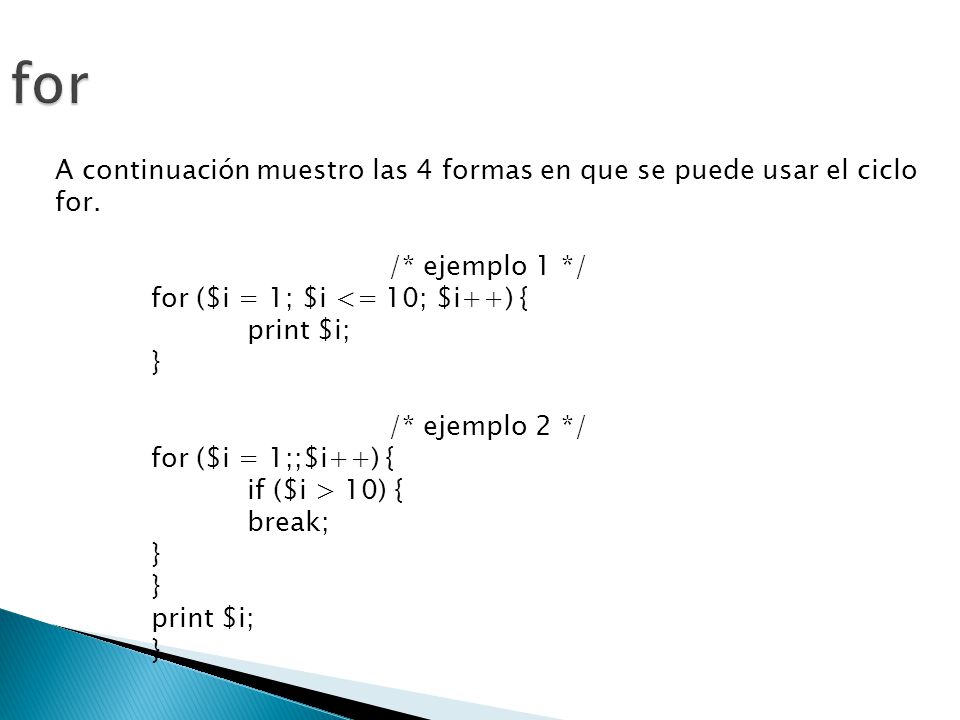 for

A continuación muestro las 4 formas en que se puede usar el ciclo for.

/* ejemplo 1 */
for ($i = 1; $i <= 10; $i++) {
print $i;
}

/* ejemplo 2 */
for ($i = 1;;$i++) {
if ($i > 10) {
break;
}
}
print $i;
}